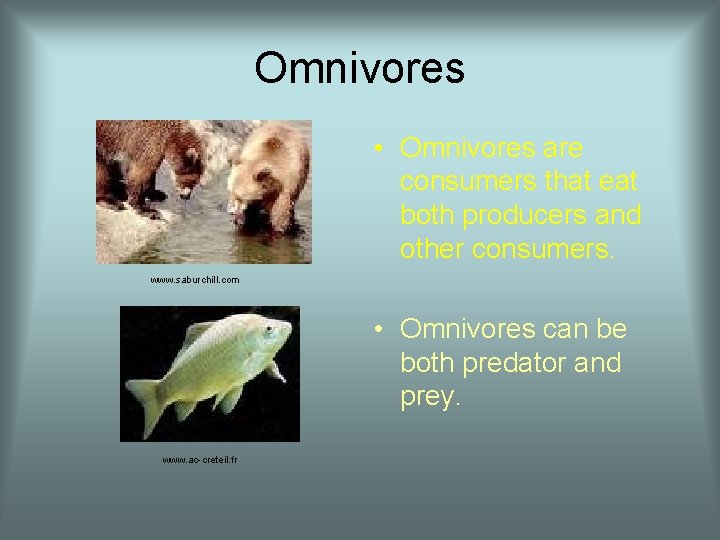 Omnivores

www.saburchill.com

www.ac-creteil.fr

• Omnivores are consumers that eat both producers and other consumers.

• Omnivores can be both predator and prey.